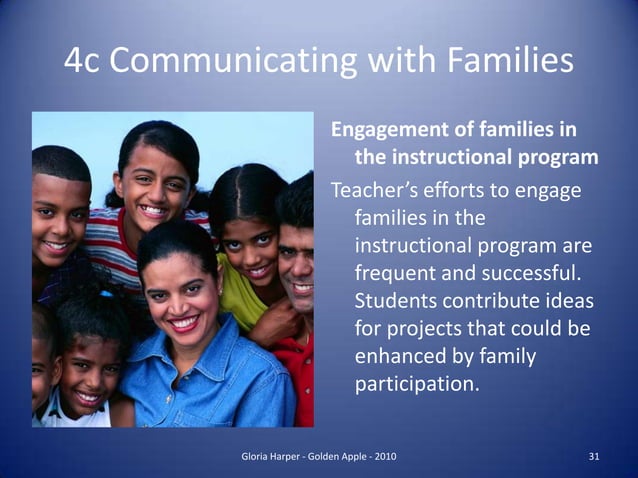 4c Communicating with Families

Engagement of families in the instructional program

Teacher's efforts to engage families in the instructional program are frequent and successful. Students contribute ideas for projects that could be enhanced by family participation.

Gloria Harper - Golden Apple - 2010

31